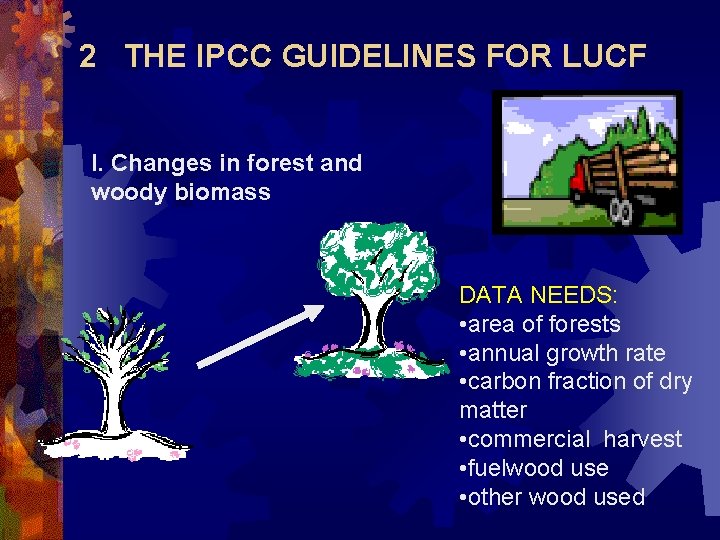 2 THE IPCC GUIDELINES FOR LUCF

I. Changes in forest and woody biomass

DATA NEEDS:
•area of forests
•annual growth rate
•carbon fraction of dry matter
•commercial harvest
•fuelwood use
•other wood used